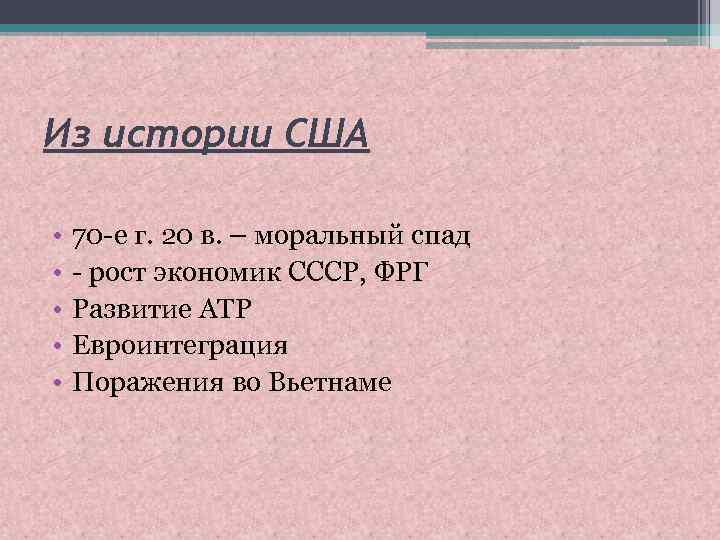 Из истории США

• 70-е г. 20 в. – моральный спад
• - рост экономик СССР, ФРГ
• Развитие АТР
• Евроинтеграция
• Поражения во Вьетнаме